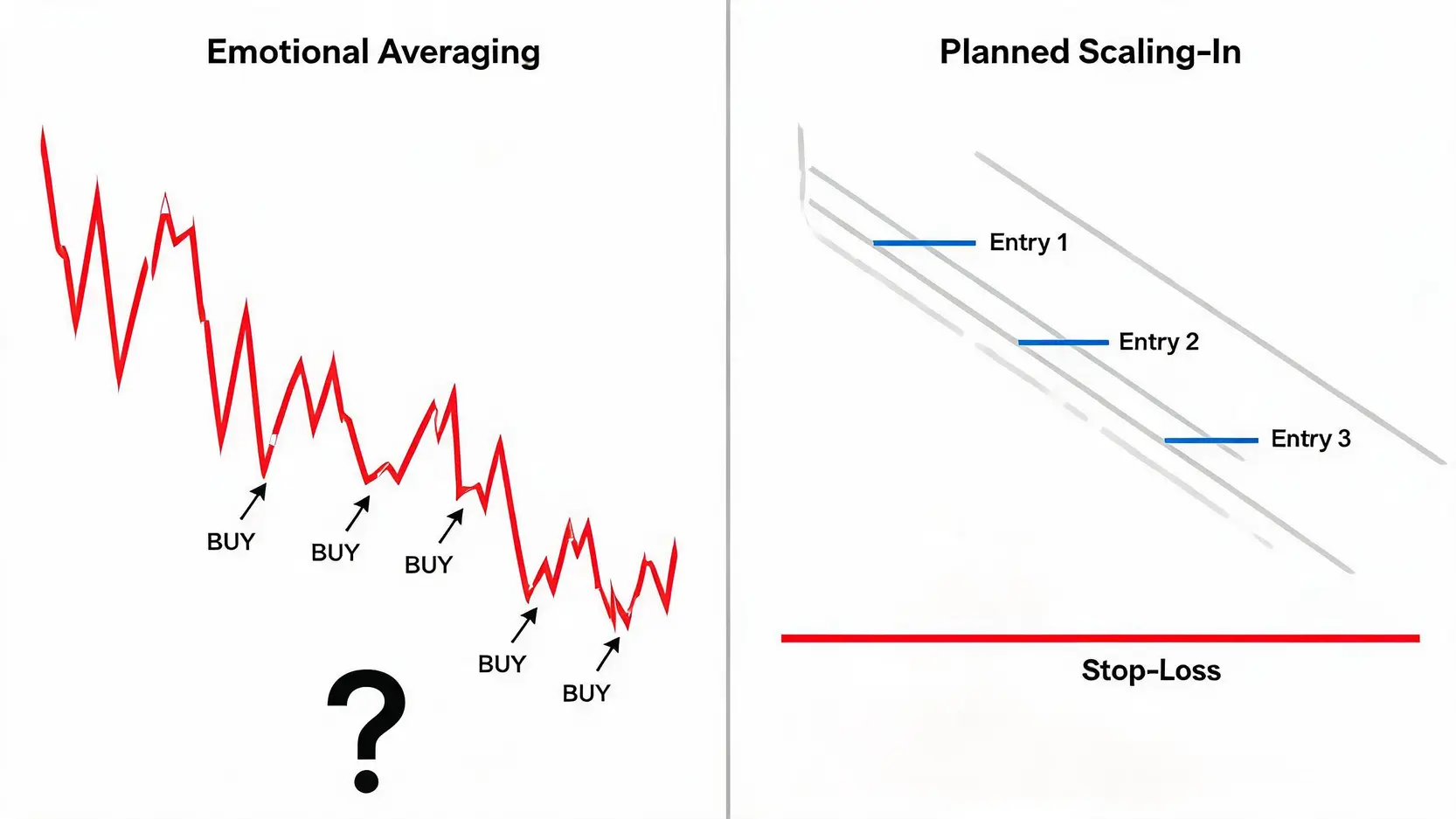 Emotional Averaging

BUY
BUY
BUY
BUY
BUY

?

Planned Scaling-In

Entry 1
Entry 2
Entry 3

Stop-Loss